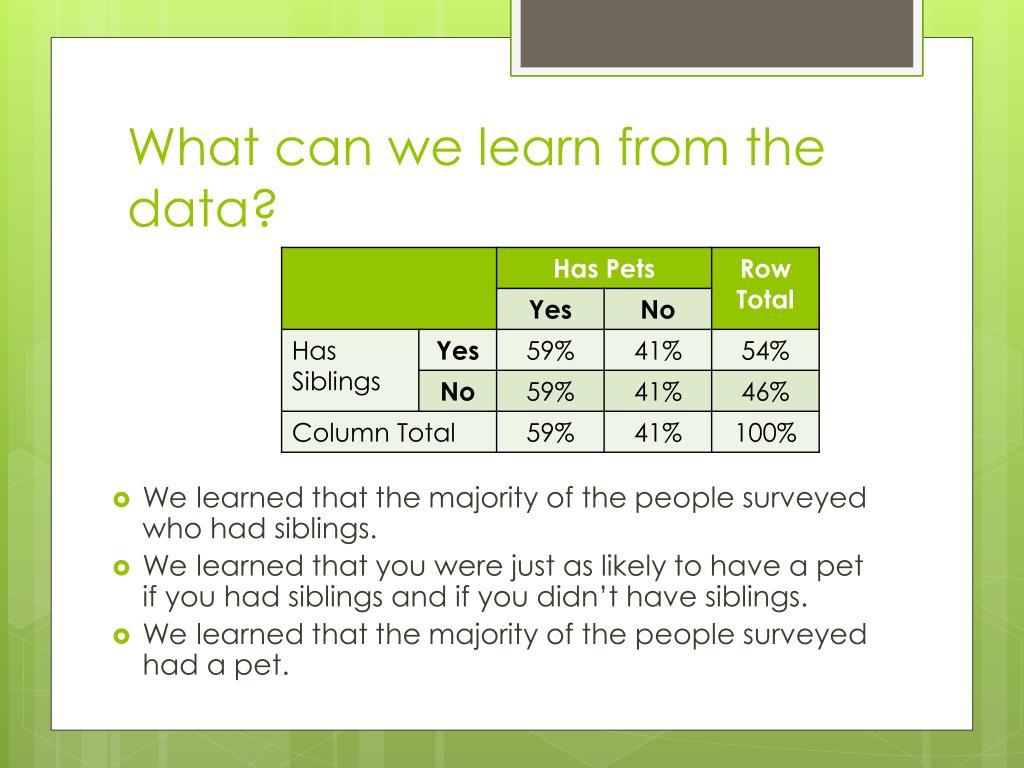 What can we learn from the data?

| | | Has Pets | | Row Total |
|---|---|---|---|---|
| | | Yes | No | |
| Has Siblings | Yes | 59% | 41% | 54% |
| | No | 59% | 41% | 46% |
| Column Total | | 59% | 41% | 100% |

We learned that the majority of the people surveyed who had siblings.

We learned that you were just as likely to have a pet if you had siblings and if you didn't have siblings.

We learned that the majority of the people surveyed had a pet.